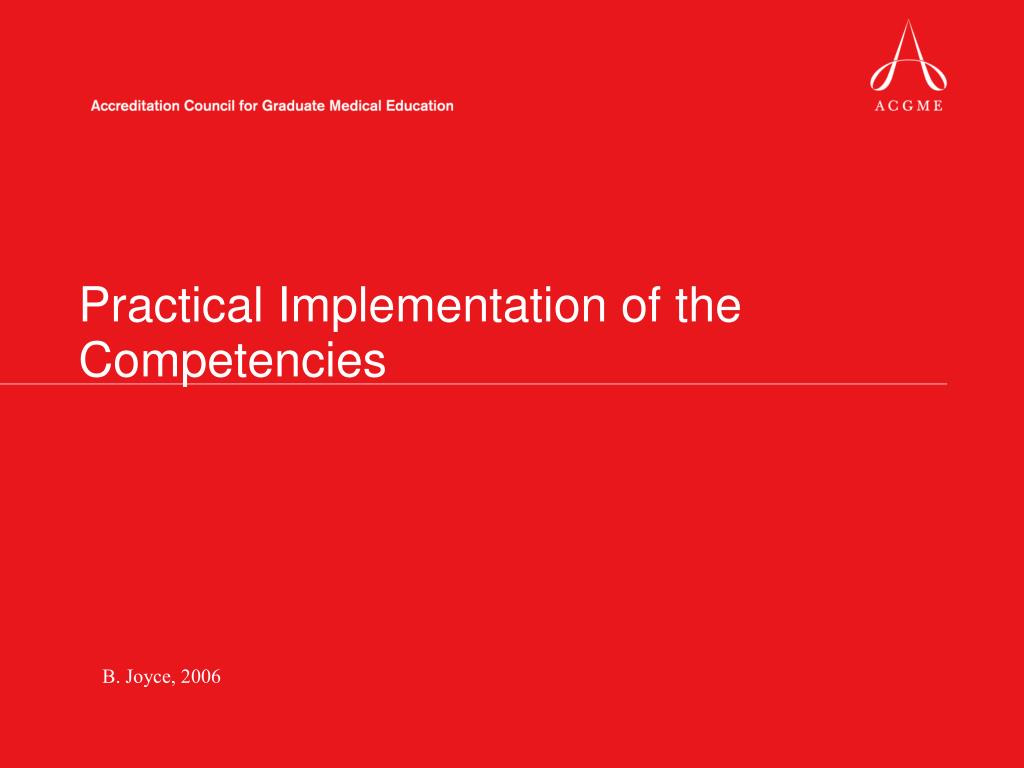 Accreditation Council for Graduate Medical Education

ACGME

Practical Implementation of the Competencies

B. Joyce, 2006